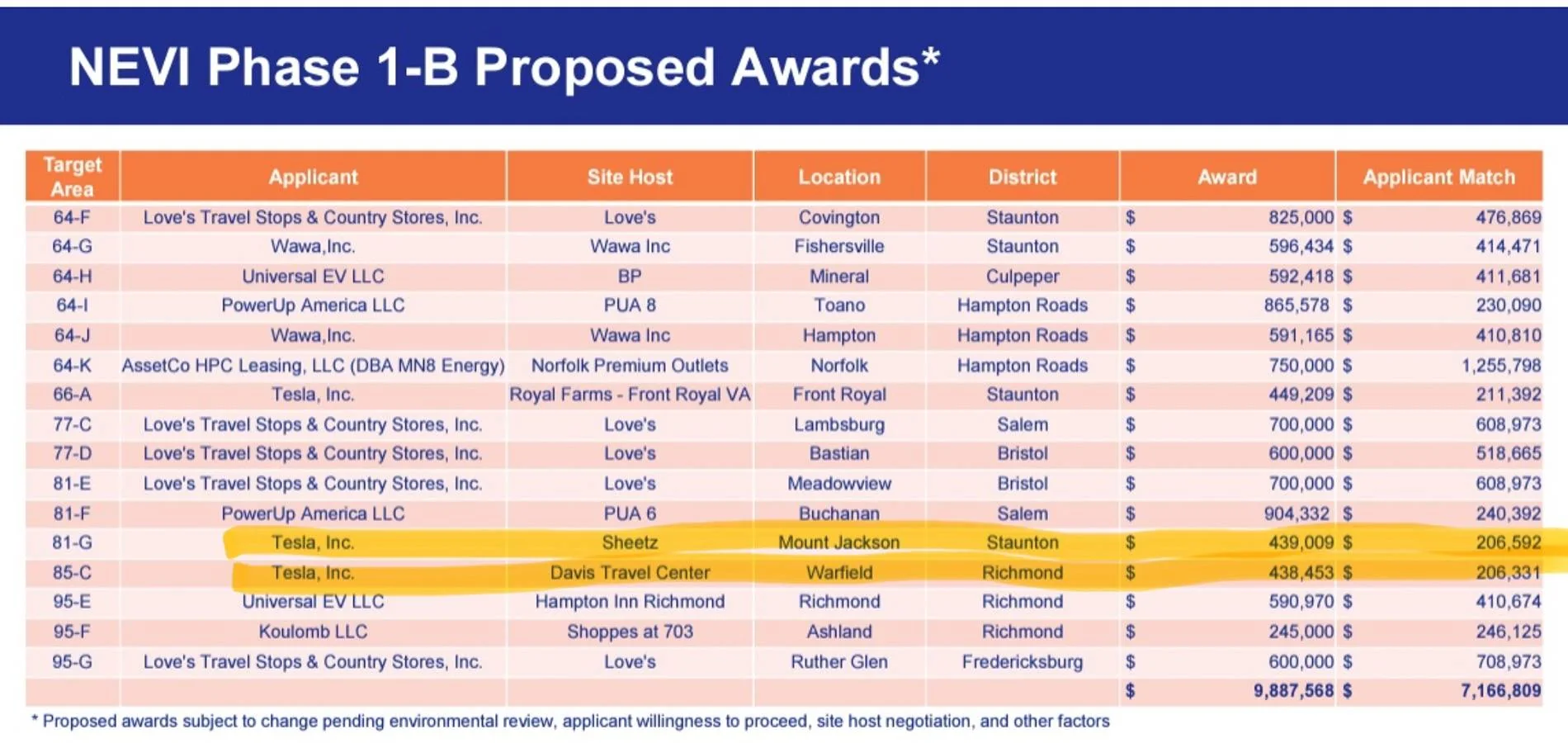 NEVI Phase 1-B Proposed Awards*

| Target Area | Applicant | Site Host | Location | District | Award | Applicant Match |
|---|---|---|---|---|---|---|
| 64-F | Love's Travel Stops & Country Stores, Inc. | Love's | Covington | Staunton | $ 825,000 | $ 476,869 |
| 64-G | Wawa,Inc. | Wawa Inc | Fishersville | Staunton | $ 596,434 | $ 414,471 |
| 64-H | Universal EV LLC | BP | Mineral | Culpeper | $ 592,418 | $ 411,681 |
| 64-I | PowerUp America LLC | PUA 8 | Toano | Hampton Roads | $ 865,578 | $ 230,090 |
| 64-J | Wawa,Inc. | Wawa Inc | Hampton | Hampton Roads | $ 591,165 | $ 410,810 |
| 64-K | AssetCo HPC Leasing, LLC (DBA MN8 Energy) | Norfolk Premium Outlets | Norfolk | Hampton Roads | $ 750,000 | $ 1,255,798 |
| 66-A | Tesla, Inc. | Royal Farms - Front Royal VA | Front Royal | Staunton | $ 449,209 | $ 211,392 |
| 77-C | Love's Travel Stops & Country Stores, Inc. | Love's | Lambsburg | Salem | $ 700,000 | $ 608,973 |
| 77-D | Love's Travel Stops & Country Stores, Inc. | Love's | Bastian | Bristol | $ 600,000 | $ 518,665 |
| 81-E | Love's Travel Stops & Country Stores, Inc. | Love's | Meadowview | Bristol | $ 700,000 | $ 608,973 |
| 81-F | PowerUp America LLC | PUA 6 | Buchanan | Salem | $ 904,332 | $ 240,392 |
| 81-G | Tesla, Inc. | Sheetz | Mount Jackson | Staunton | $ 439,009 | $ 206,592 |
| 85-C | Tesla, Inc. | Davis Travel Center | Warfield | Richmond | $ 438,453 | $ 206,331 |
| 95-E | Universal EV LLC | Hampton Inn Richmond | Richmond | Richmond | $ 590,970 | $ 410,674 |
| 95-F | Koulomb LLC | Shoppes at 703 | Ashland | Richmond | $ 245,000 | $ 246,125 |
| 95-G | Love's Travel Stops & Country Stores, Inc. | Love's | Ruther Glen | Fredericksburg | $ 600,000 | $ 708,973 |
| | | | | | $ 9,887,568 | $ 7,166,809 |

* Proposed awards subject to change pending environmental review, applicant willingness to proceed, site host negotiation, and other factors